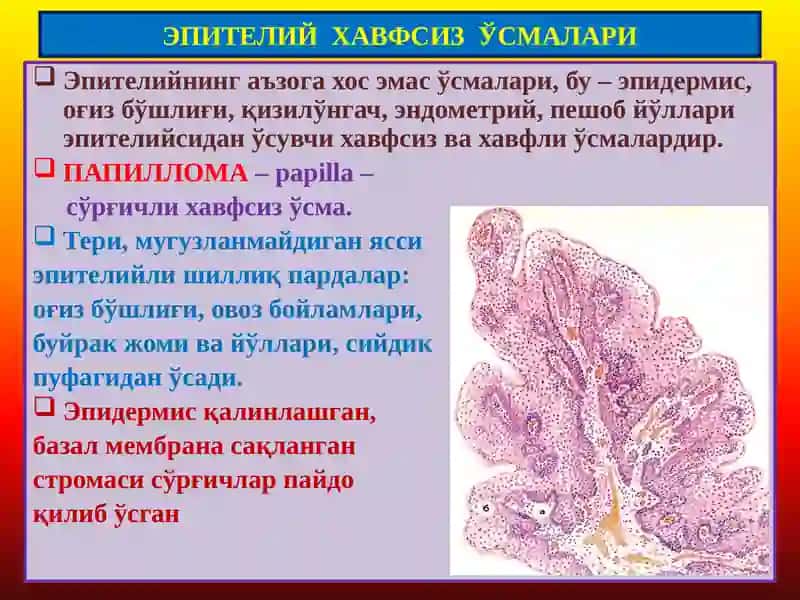 ЭПИТЕЛИЙ ХАВФСИЗ ЎСМАЛАРИ

❑ Эпителийнинг аъзога хос эмас ўсмалари, бу – эпидермис, оғиз бўшлиғи, қизилўнгач, эндометрий, пешоб йўллари эпителийсидан ўсувчи хавфсиз ва хавфли ўсмалардир.

❑ ПАПИЛЛОМА – papilla – сўрғичли хавфсиз ўсма.

❑ Тери, мугузланмайдиган ясси эпителийли шиллиқ пардалар: оғиз бўшлиғи, овоз бойламлари, буйрак жоми ва йўллари, сийдик пуфагидан ўсади.

❑ Эпидермис қалинлашган, базал мембрана сақланган стромаси сўрғичлар пайдо қилиб ўсган

б

а